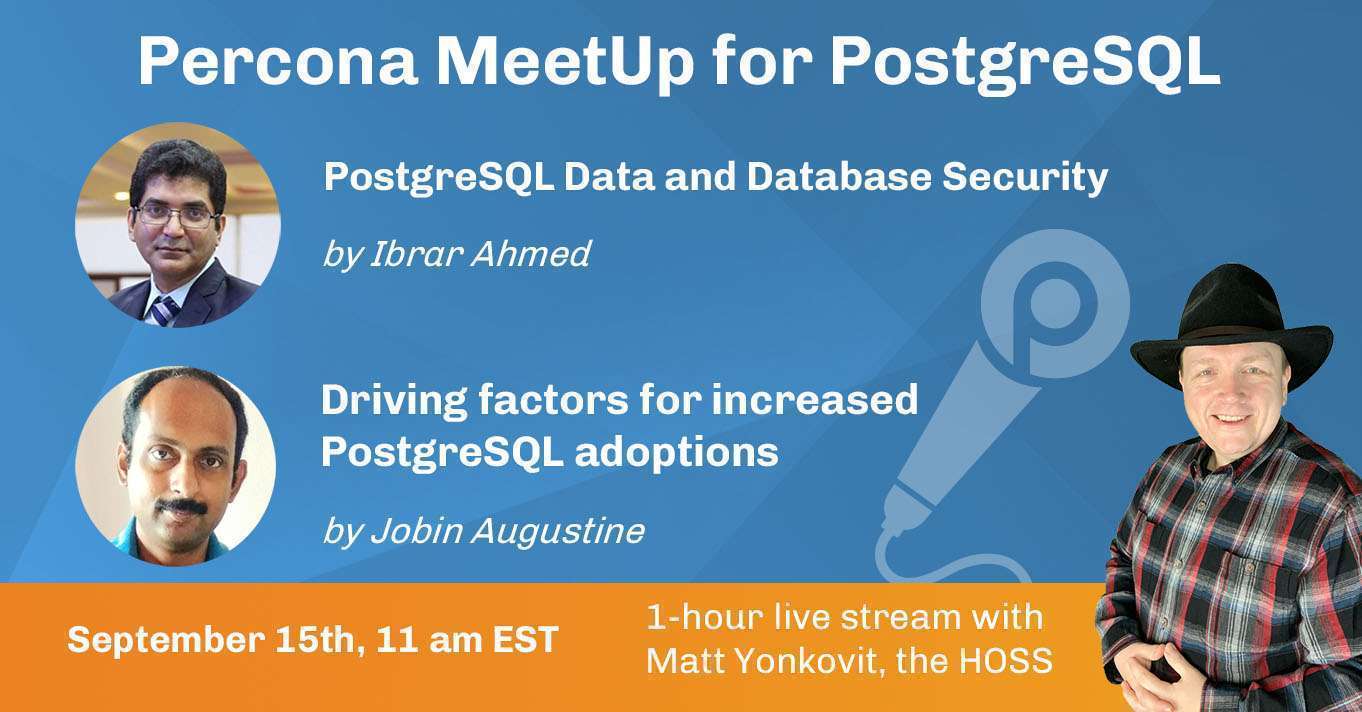 Percona MeetUp for PostgreSQL

PostgreSQL Data and Database Security

by Ibrar Ahmed

Driving factors for increased PostgreSQL adoptions

by Jobin Augustine

September 15th, 11 am EST

1-hour live stream with Matt Yonkovit, the HOSS